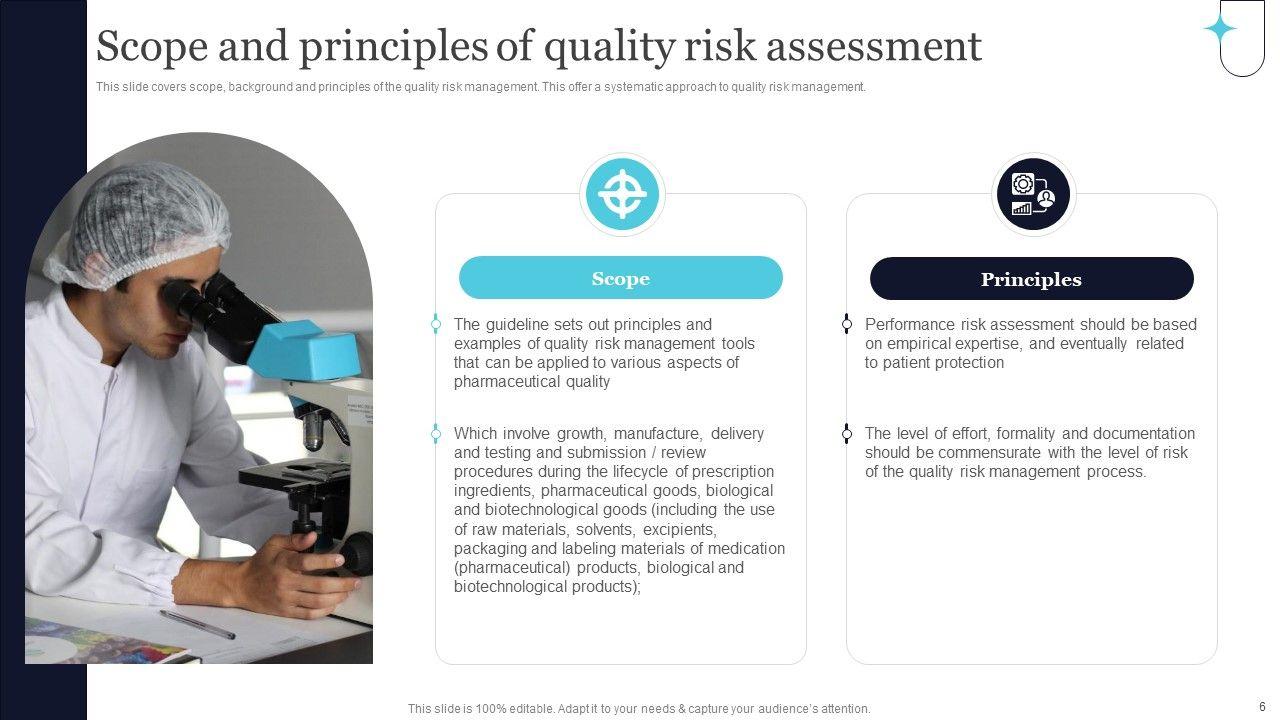 Scope and principles of quality risk assessment

This slide covers scope, background and principles of the quality risk management. This offer a systematic approach to quality risk management.

Scope

The guideline sets out principles and examples of quality risk management tools that can be applied to various aspects of pharmaceutical quality

Which involve growth, manufacture, delivery and testing and submission / review procedures during the lifecycle of prescription ingredients, pharmaceutical goods, biological and biotechnological goods (including the use of raw materials, solvents, excipients, packaging and labeling materials of medication (pharmaceutical) products, biological and biotechnological products);

Principles

Performance risk assessment should be based on empirical expertise, and eventually related to patient protection

The level of effort, formality and documentation should be commensurate with the level of risk of the quality risk management process.

This slide is 100% editable. Adapt it to your needs & capture your audience's attention.

6